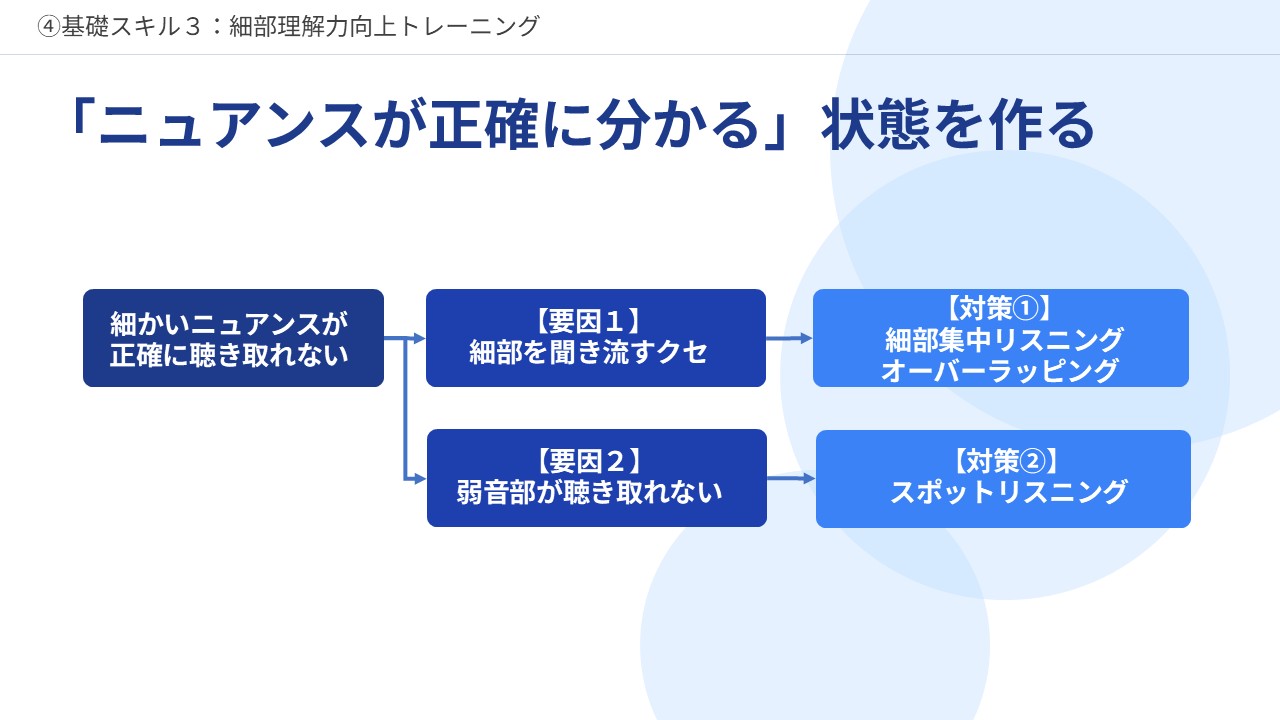 ④基礎スキル３：細部理解力向上トレーニング

「ニュアンスが正確に分かる」状態を作る

細かいニュアンスが正確に聴き取れない

【要因１】
細部を聞き流すクセ

【対策①】
細部集中リスニング
オーバーラッピング

【要因２】
弱音部が聴き取れない

【対策②】
スポットリスニング